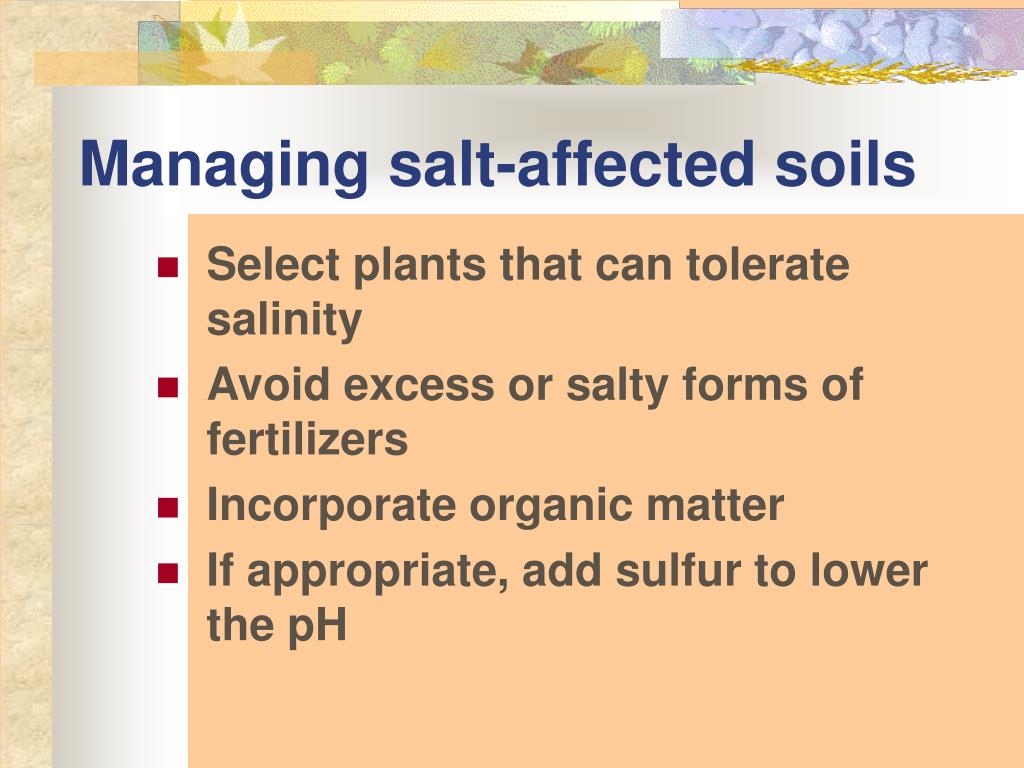 Managing salt-affected soils

- Select plants that can tolerate salinity
- Avoid excess or salty forms of fertilizers
- Incorporate organic matter
- If appropriate, add sulfur to lower the pH